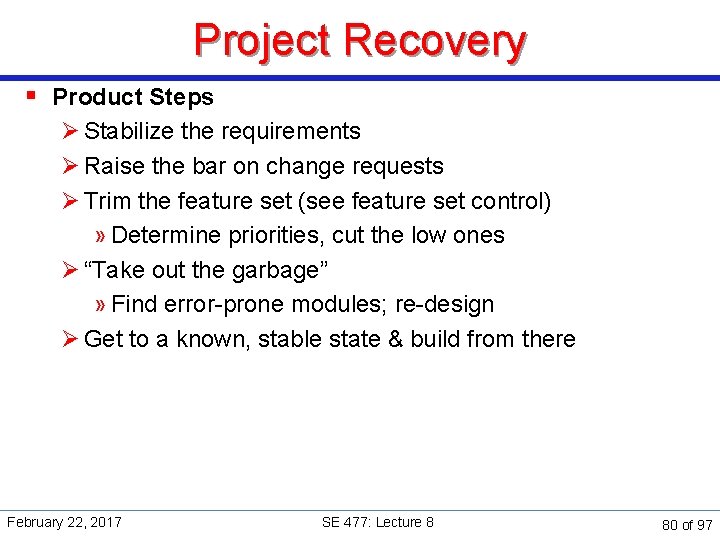 Project Recovery

▪ Product Steps
➢ Stabilize the requirements
➢ Raise the bar on change requests
➢ Trim the feature set (see feature set control)
» Determine priorities, cut the low ones
➢ “Take out the garbage”
» Find error-prone modules; re-design
➢ Get to a known, stable state & build from there

February 22, 2017 SE 477: Lecture 8 80 of 97